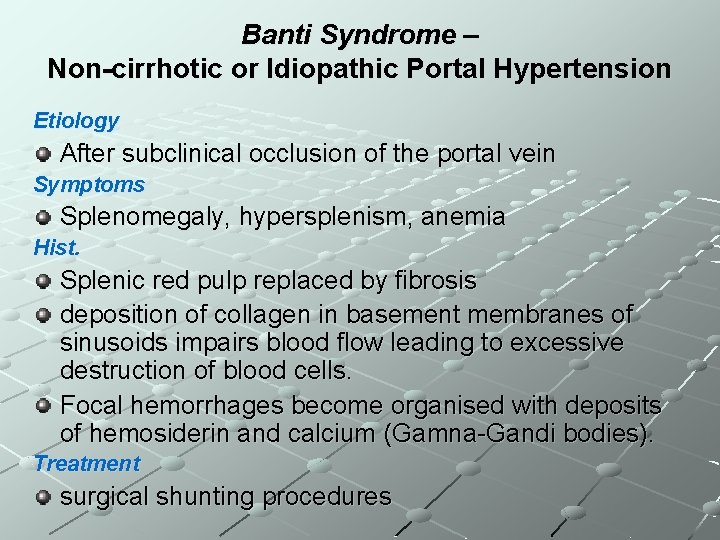 Banti Syndrome –
Non-cirrhotic or Idiopathic Portal Hypertension

Etiology

After subclinical occlusion of the portal vein

Symptoms

Splenomegaly, hypersplenism, anemia

Hist.

Splenic red pulp replaced by fibrosis

deposition of collagen in basement membranes of sinusoids impairs blood flow leading to excessive destruction of blood cells.

Focal hemorrhages become organised with deposits of hemosiderin and calcium (Gamna-Gandi bodies).

Treatment

surgical shunting procedures